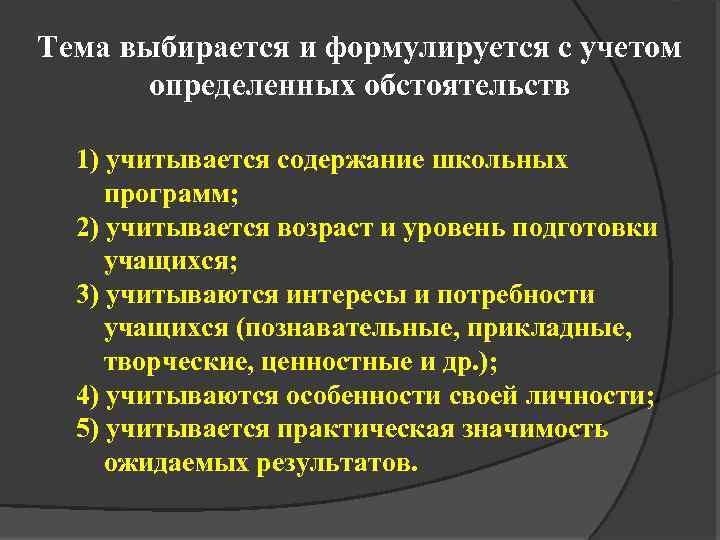 Тема выбирается и формулируется с учетом определенных обстоятельств

1) учитывается содержание школьных программ;
2) учитывается возраст и уровень подготовки учащихся;
3) учитываются интересы и потребности учащихся (познавательные, прикладные, творческие, ценностные и др.);
4) учитываются особенности своей личности;
5) учитывается практическая значимость ожидаемых результатов.